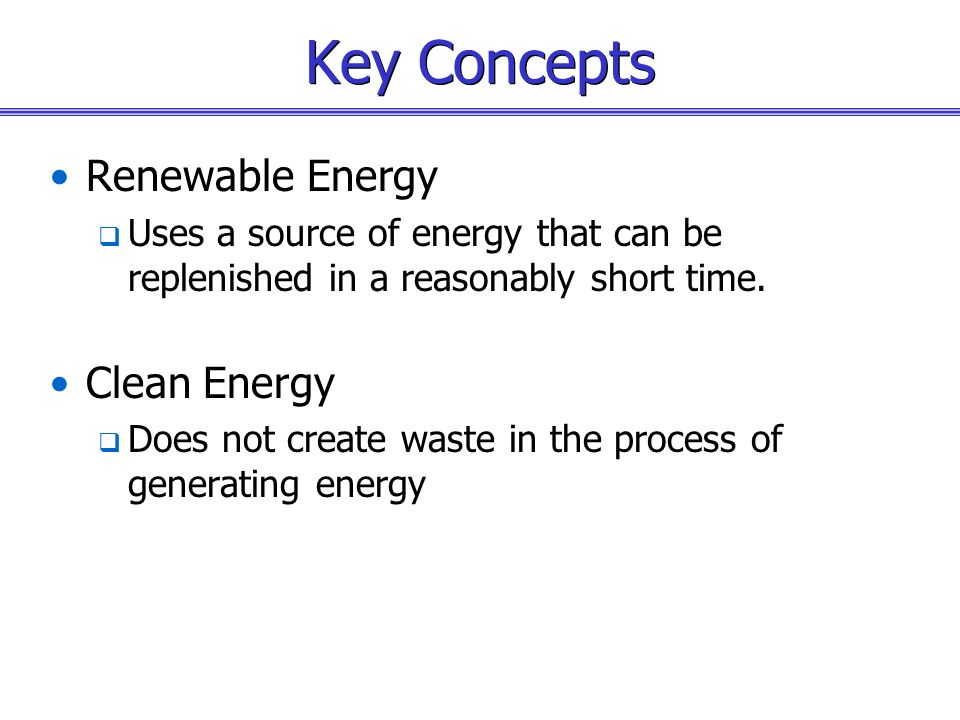 Key Concepts

• Renewable Energy
 ❑ Uses a source of energy that can be replenished in a reasonably short time.

• Clean Energy
 ❑ Does not create waste in the process of generating energy